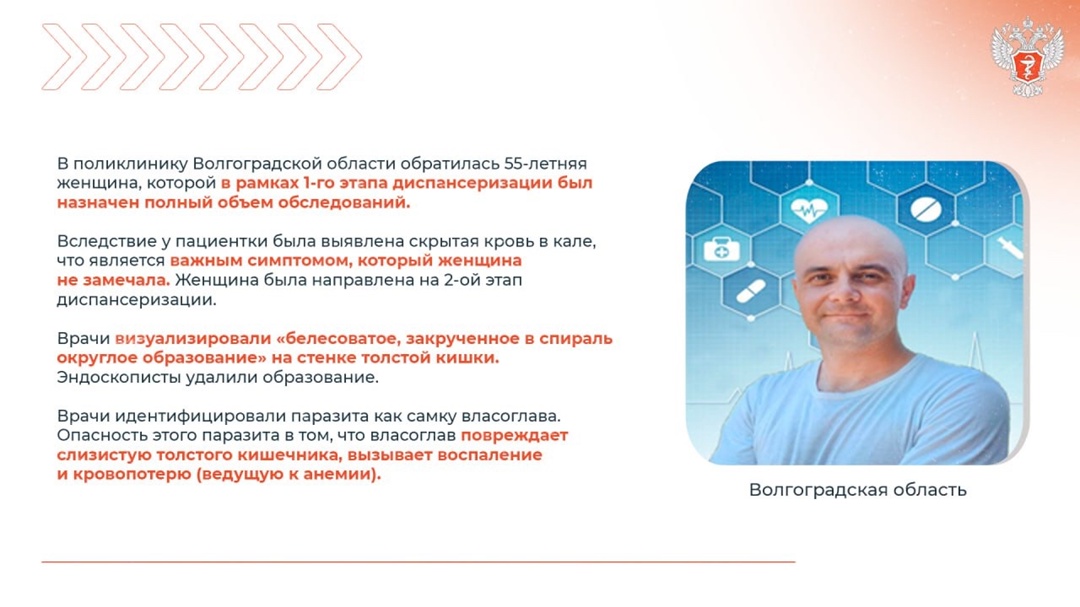 В поликлинику Волгоградской области обратилась 55-летняя женщина, которой в рамках 1-го этапа диспансеризации был назначен полный объем обследований.

Вследствие у пациентки была выявлена скрытая кровь в кале, что является важным симптомом, который женщина не замечала. Женщина была направлена на 2-ой этап диспансеризации.

Врачи визуализировали «белесоватое, закрученное в спираль округлое образование» на стенке толстой кишки. Эндоскописты удалили образование.

Врачи идентифицировали паразита как самку власоглава. Опасность этого паразита в том, что власоглав повреждает слизистую толстого кишечника, вызывает воспаление и кровопотерю (ведущую к анемии).

Волгоградская область